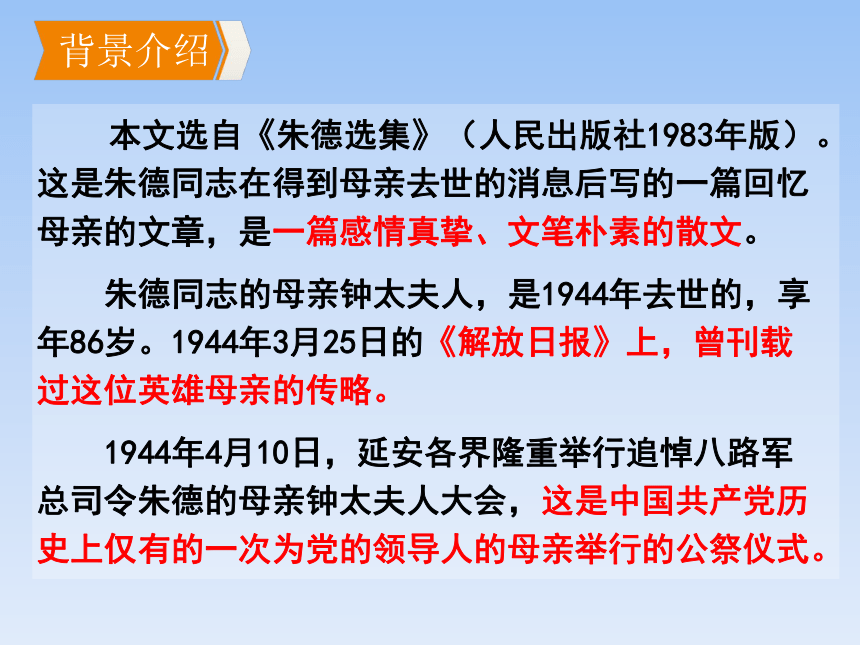 背景介绍

本文选自《朱德选集》（人民出版社1983年版）。这是朱德同志在得到母亲去世的消息后写的一篇回忆母亲的文章，是一篇感情真挚、文笔朴素的散文。

朱德同志的母亲钟太夫人，是1944年去世的，享年86岁。1944年3月25日的《解放日报》上，曾刊载过这位英雄母亲的传略。

1944年4月10日，延安各界隆重举行追悼八路军总司令朱德的母亲钟太夫人大会，这是中国共产党历史上仅有的一次为党的领导人的母亲举行的公祭仪式。